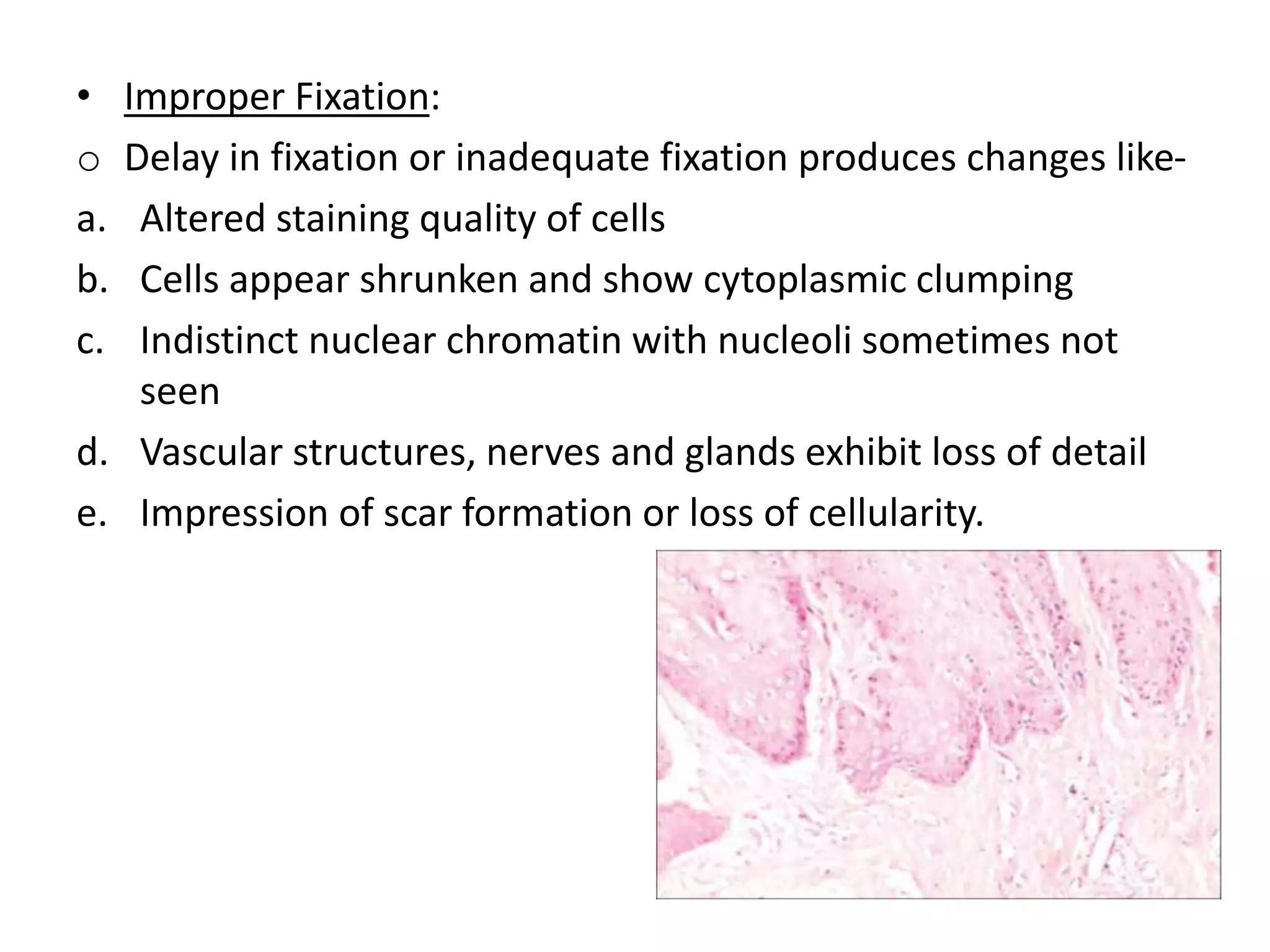 • Improper Fixation:

o Delay in fixation or inadequate fixation produces changes like-

a. Altered staining quality of cells

b. Cells appear shrunken and show cytoplasmic clumping

c. Indistinct nuclear chromatin with nucleoli sometimes not seen

d. Vascular structures, nerves and glands exhibit loss of detail

e. Impression of scar formation or loss of cellularity.